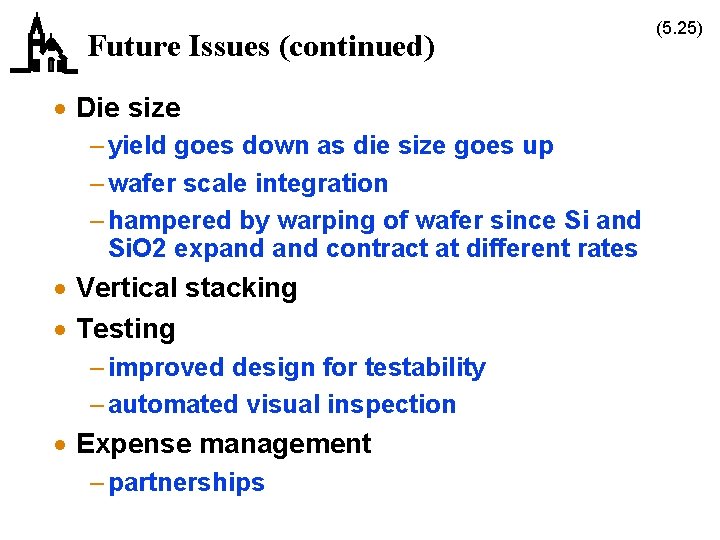 Future Issues (continued)

(5.25)

• Die size
– yield goes down as die size goes up
– wafer scale integration
– hampered by warping of wafer since Si and SiO2 expand and contract at different rates
• Vertical stacking
• Testing
– improved design for testability
– automated visual inspection
• Expense management
– partnerships